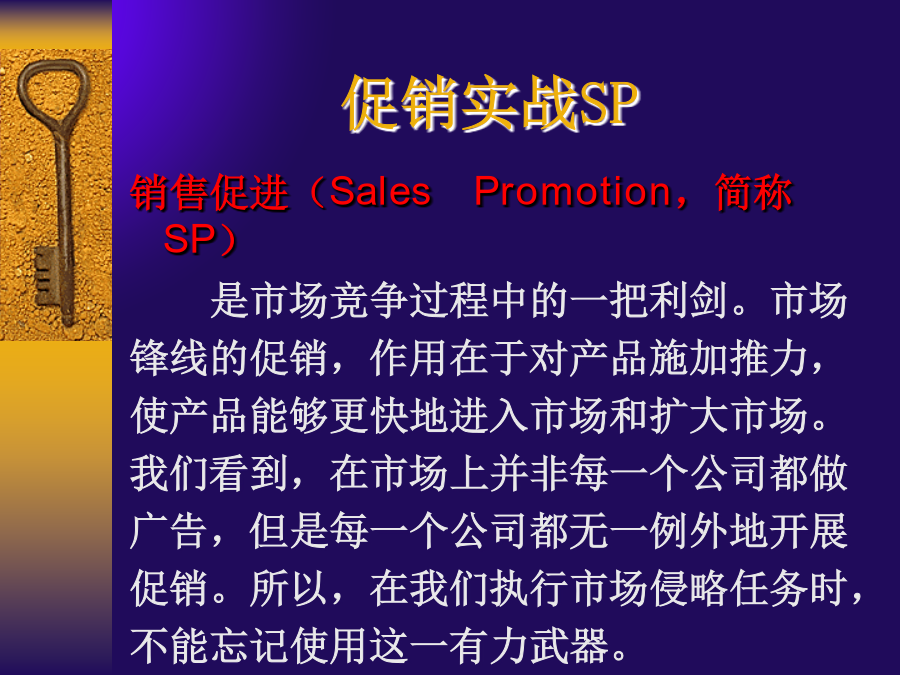 促销实战SP

销售促进（Sales Promotion，简称SP）

是市场竞争过程中的一把利剑。市场锋线的促销，作用在于对产品施加推力，使产品能够更快地进入市场和扩大市场。我们看到，在市场上并非每一个公司都做广告，但是每一个公司都无一例外地开展促销。所以，在我们执行市场侵略任务时，不能忘记使用这一有力武器。